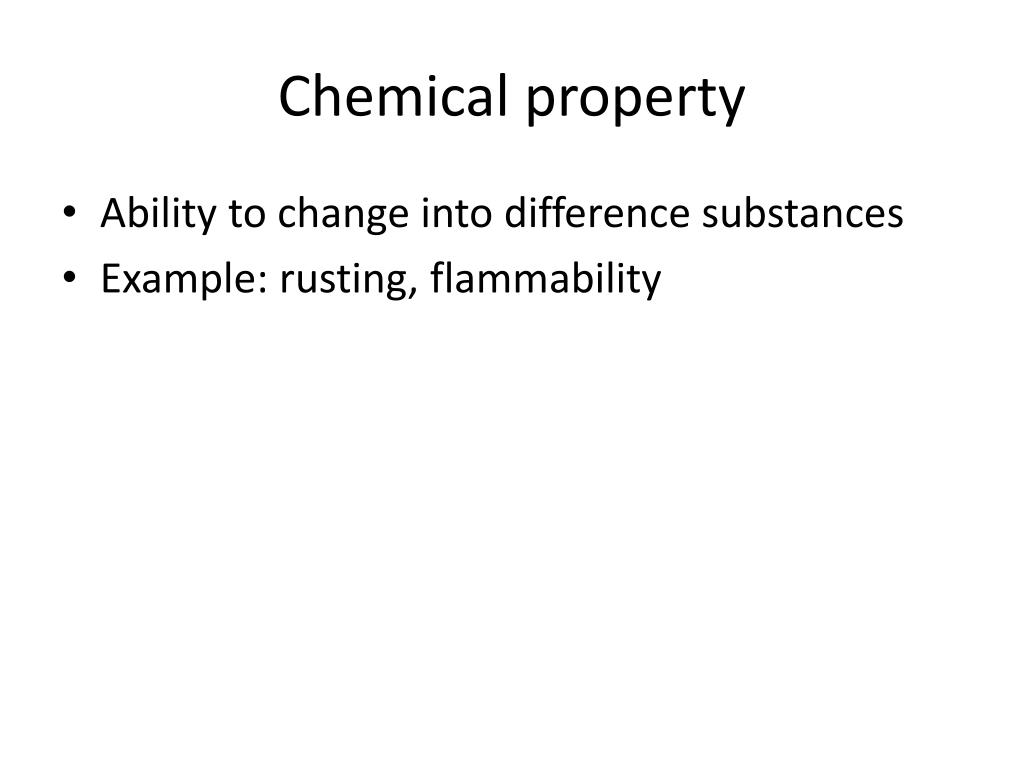 Chemical property

• Ability to change into difference substances
• Example: rusting, flammability